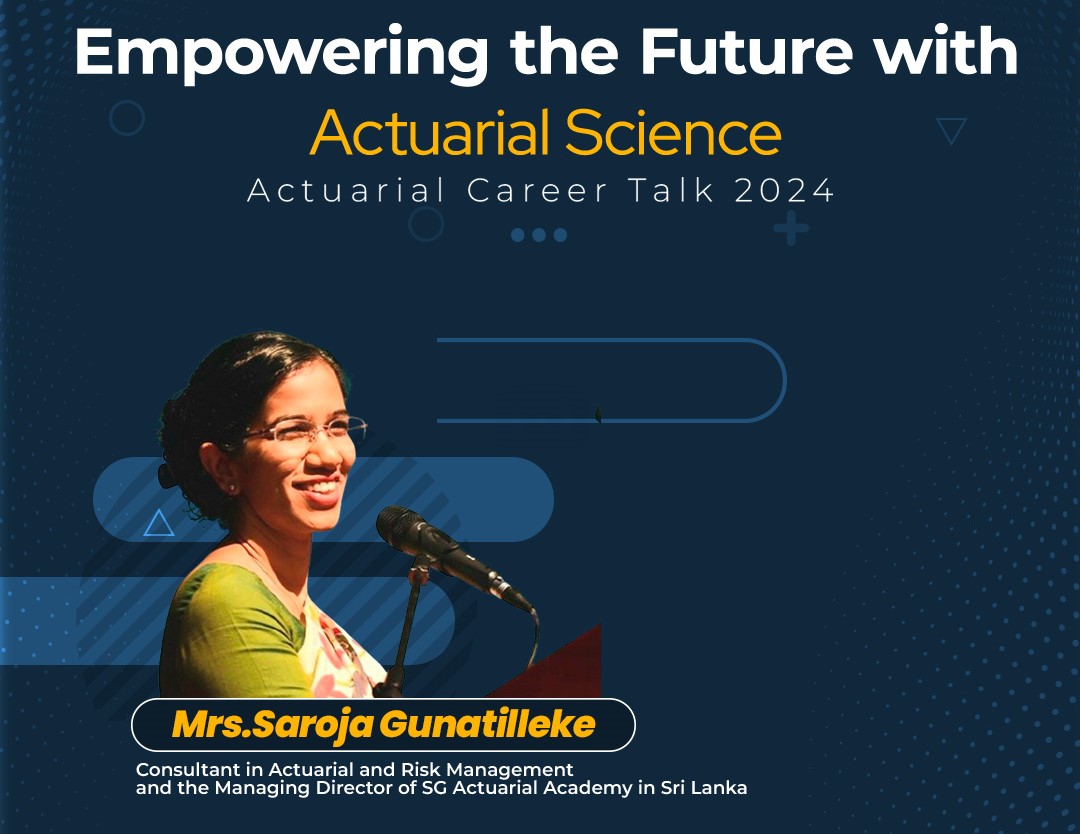 Empowering the Future with
Actuarial Science
Actuarial Career Talk 2024

Mrs.Saroja Gunatilleke
Consultant in Actuarial and Risk Management and the Managing Director of SG Actuarial Academy in Sri Lanka